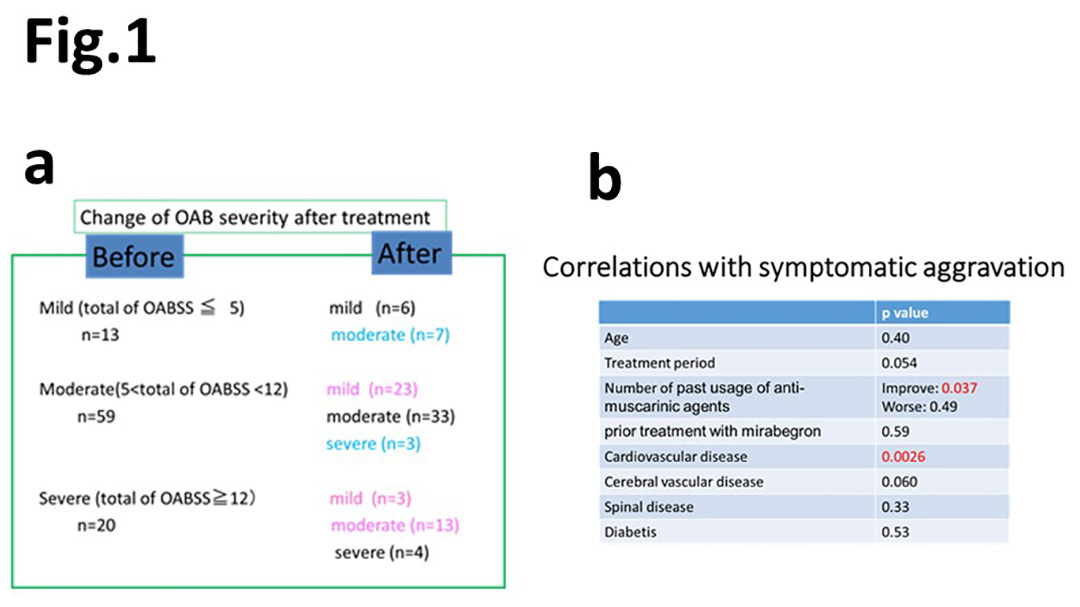 Fig.1

a

Change of OAB severity after treatment

Before

After

Mild (total of OABSS ≦ 5)
n=13

mild (n=6)
moderate (n=7)

Moderate(5<total of OABSS <12)
n=59

mild (n=23)
moderate (n=33)
severe (n=3)

Severe (total of OABSS≧12)
n=20

mild (n=3)
moderate (n=13)
severe (n=4)

b

Correlations with symptomatic aggravation

| | p value |
|---|---|
| Age | 0.40 |
| Treatment period | 0.054 |
| Number of past usage of anti-muscarinic agents | Improve: 0.037 Worse: 0.49 |
| prior treatment with mirabegron | 0.59 |
| Cardiovascular disease | 0.0026 |
| Cerebral vascular disease | 0.060 |
| Spinal disease | 0.33 |
| Diabetis | 0.53 |